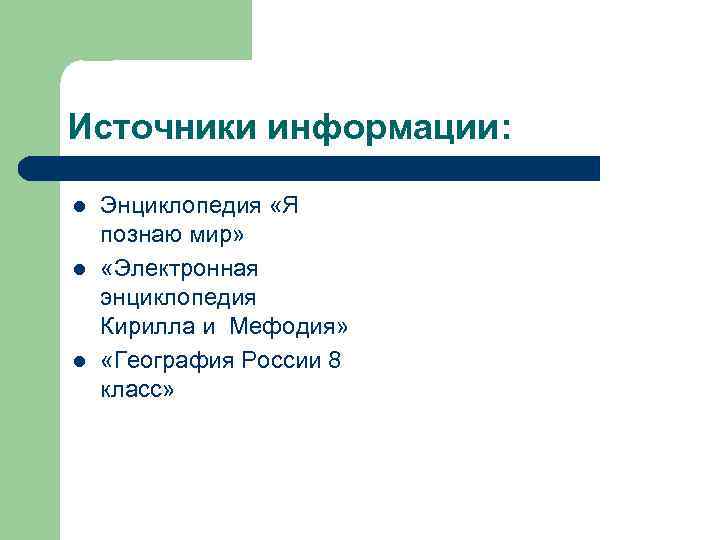 Источники информации:

- Энциклопедия «Я познаю мир»
- «Электронная энциклопедия Кирилла и Мефодия»
- «География России 8 класс»